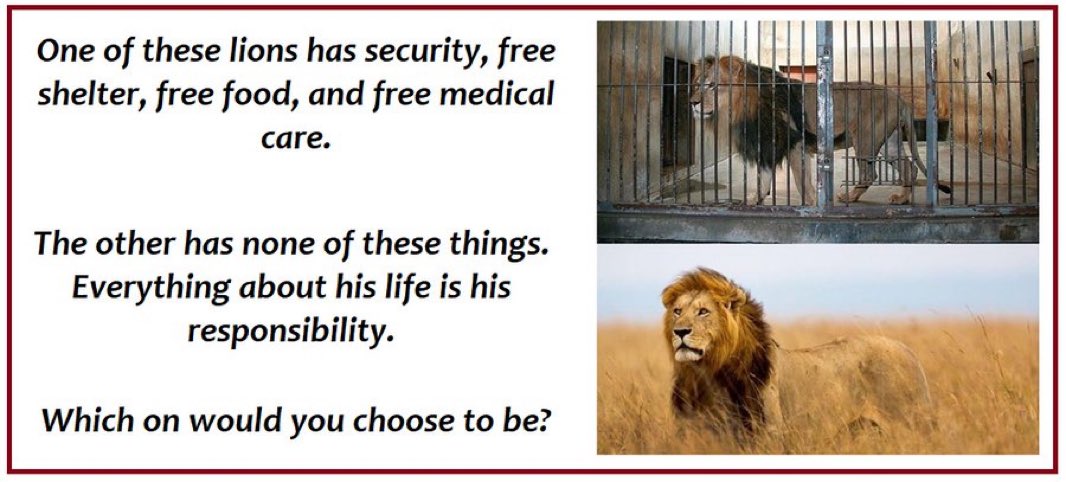 One of these lions has security, free shelter, free food, and free medical care.

The other has none of these things. Everything about his life is his responsibility.

Which on would you choose to be?